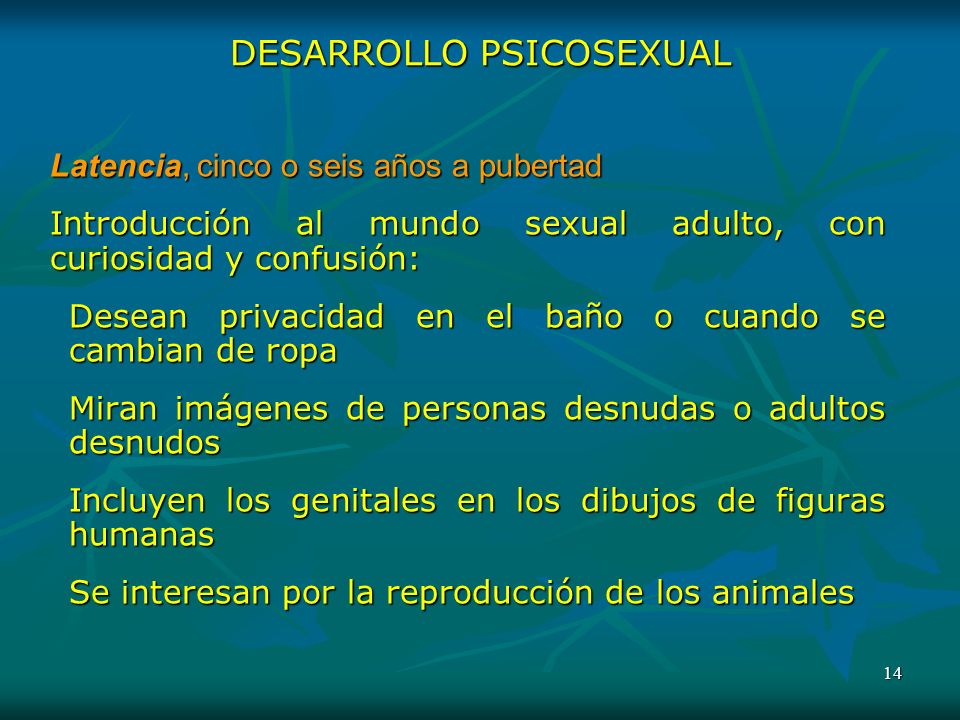 DESARROLLO PSICOSEXUAL

Latencia, cinco o seis años a pubertad

Introducción al mundo sexual adulto, con curiosidad y confusión:

Desean privacidad en el baño o cuando se cambian de ropa

Miran imágenes de personas desnudas o adultos desnudos

Incluyen los genitales en los dibujos de figuras humanas

Se interesan por la reproducción de los animales

14